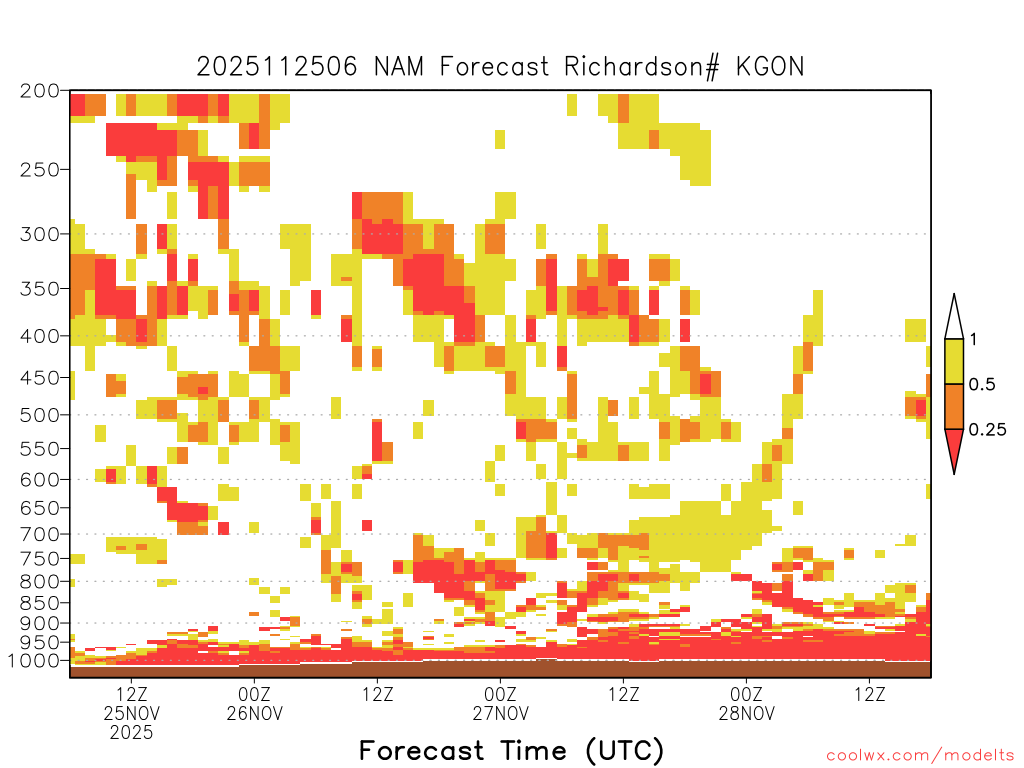 2025112506 NAM Forecast Richardson# KGON

200
250
300
350
400
450
500
550
600
650
700
750
800
850
900
950
1000

1
0.5
0.25

12Z
25NOV
2025

00Z
26NOV

12Z

00Z
27NOV

12Z

00Z
28NOV

12Z

Forecast Time (UTC)

coolwx.com/modelts